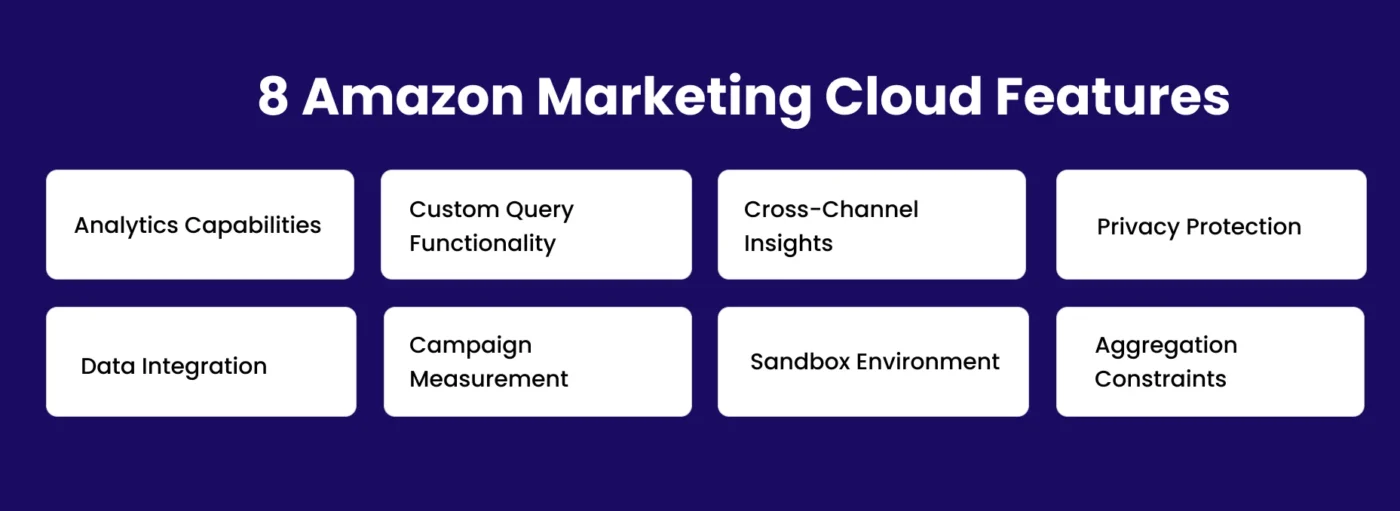 8 Amazon Marketing Cloud Features

Analytics Capabilities

Custom Query Functionality

Cross-Channel Insights

Privacy Protection

Data Integration

Campaign Measurement

Sandbox Environment

Aggregation Constraints